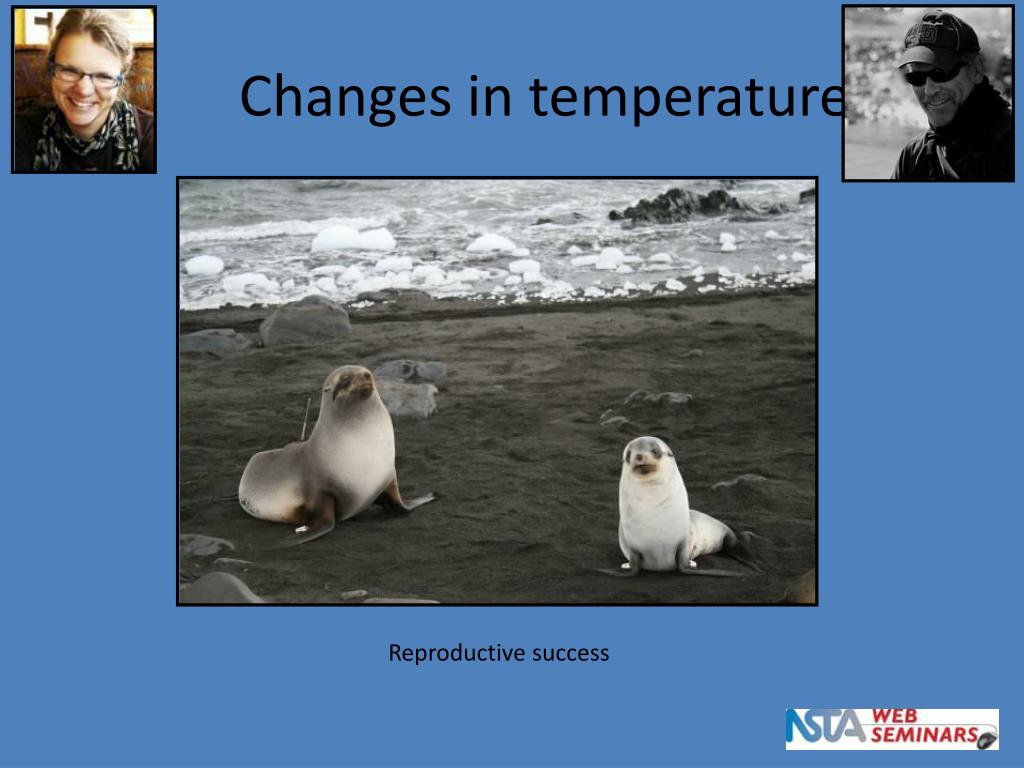 Changes in temperature

Reproductive success

NSTA WEB SEMINARS